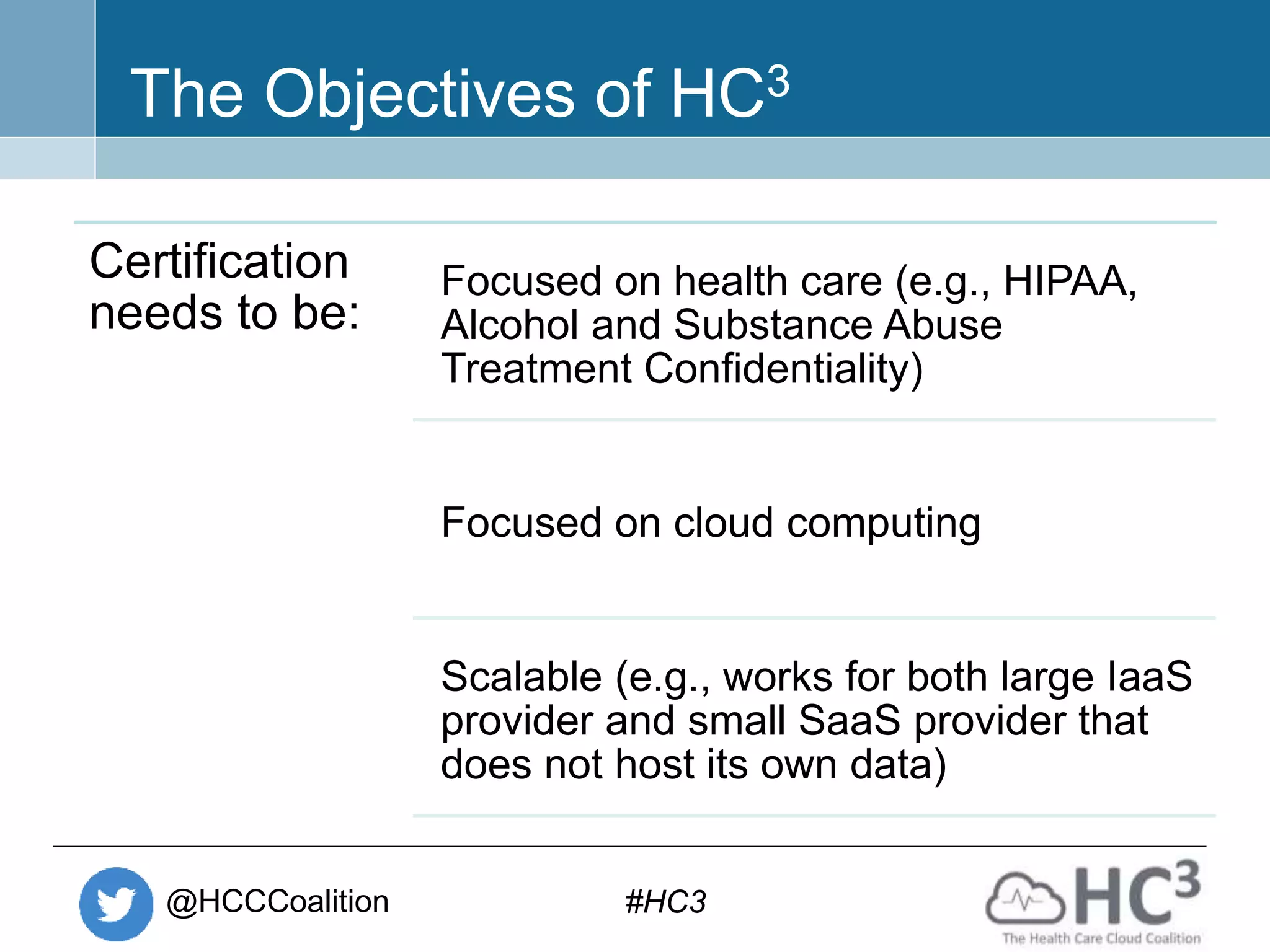 The Objectives of HC$^3$

Certification needs to be:

Focused on health care (e.g., HIPAA, Alcohol and Substance Abuse Treatment Confidentiality)

Focused on cloud computing

Scalable (e.g., works for both large IaaS provider and small SaaS provider that does not host its own data)

@HCCCoalition

#HC3

HC$^3$
The Health Care Cloud Coalition